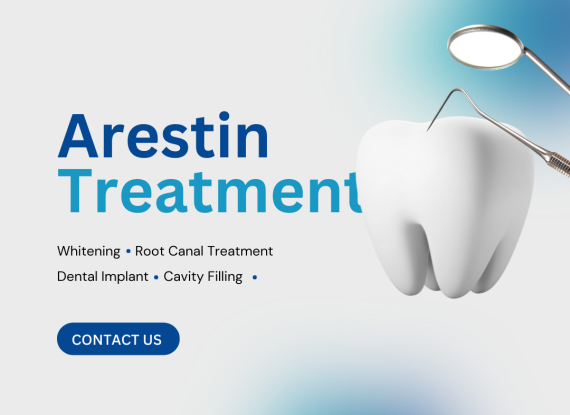 Arestin
Treatment

Whitening • Root Canal Treatment
Dental Implant • Cavity Filling •

CONTACT US